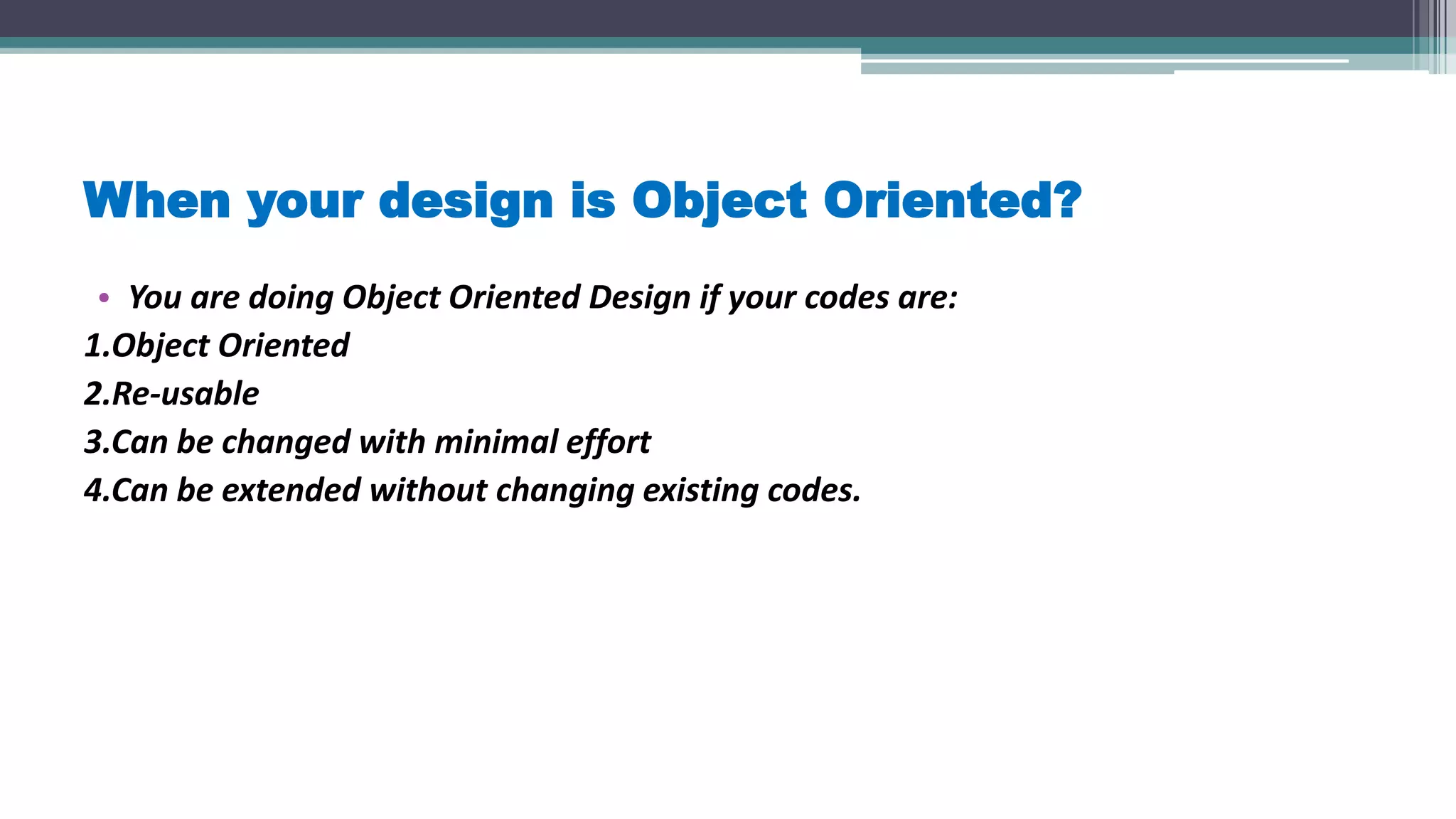 When your design is Object Oriented?

• You are doing Object Oriented Design if your codes are:
1.Object Oriented
2.Re-usable
3.Can be changed with minimal effort
4.Can be extended without changing existing codes.